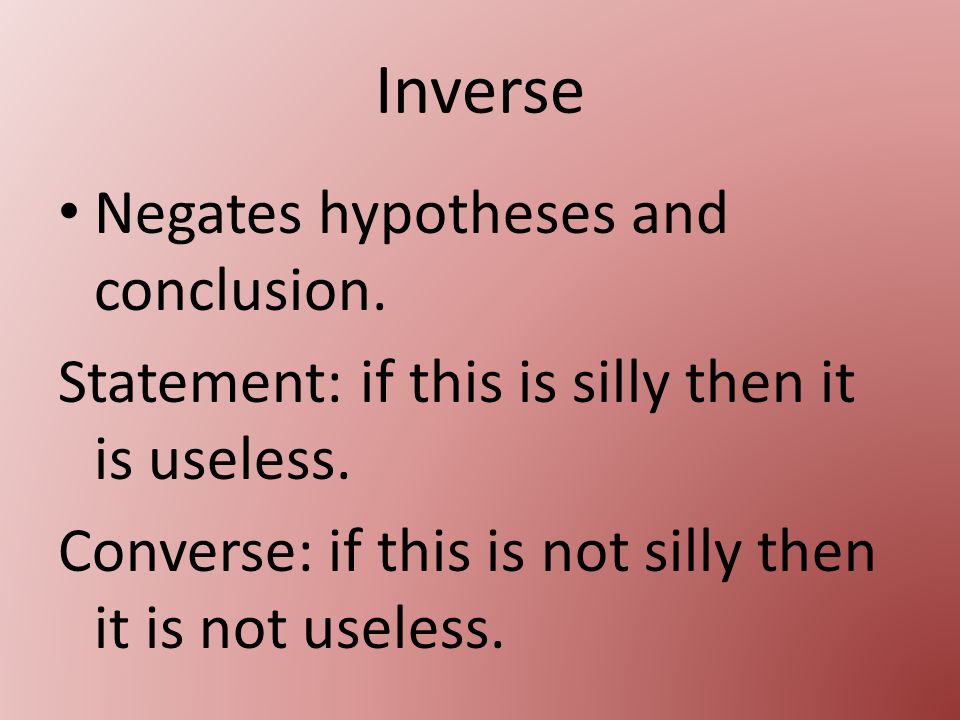 Inverse

• Negates hypotheses and conclusion.

Statement: if this is silly then it is useless.

Converse: if this is not silly then it is not useless.